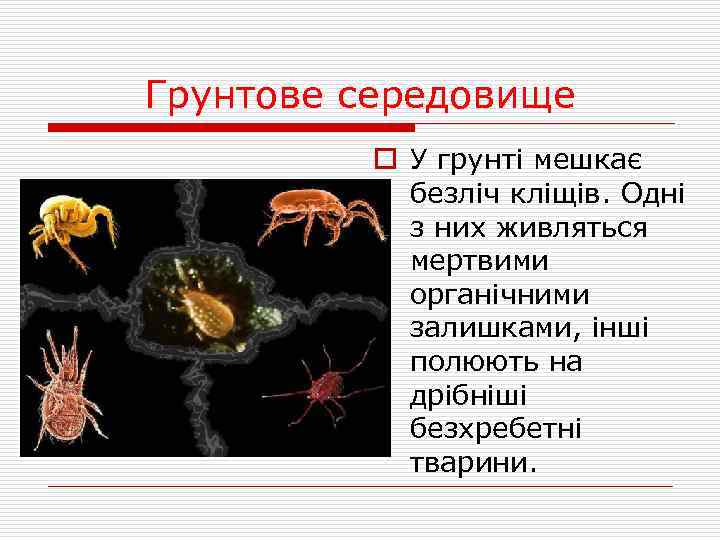 Грунтове середовище

У грунті мешкає безліч кліщів. Одні з них живляться мертвими органічними залишками, інші полюють на дрібніші безхребетні тварини.